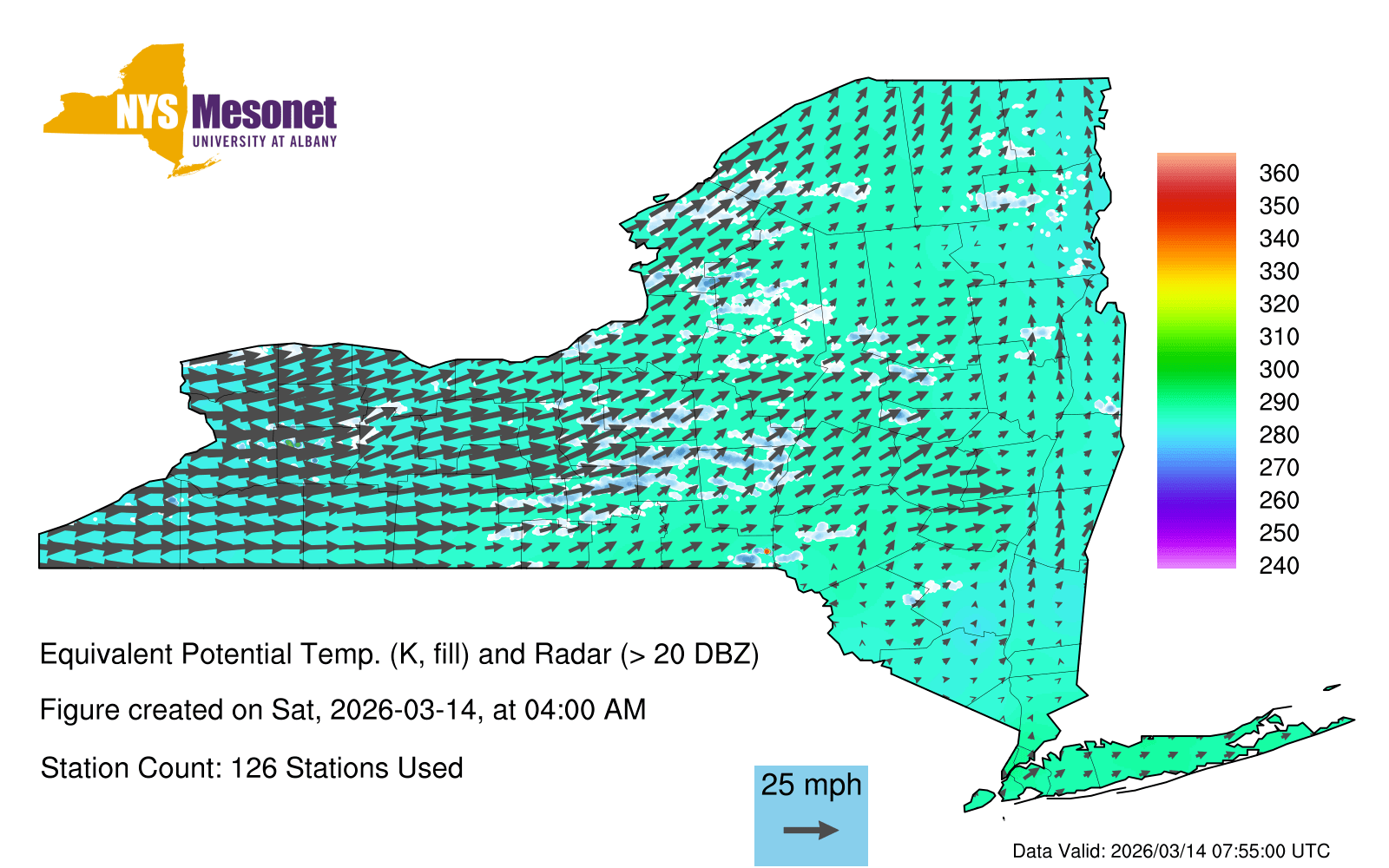 NYS Mesonet
UNIVERSITY AT ALBANY

360
350
340
330
320
310
300
290
280
270
260
250
240

Equivalent Potential Temp. (K, fill) and Radar (> 20 DBZ)

Figure created on Sat, 2026-03-14, at 04:00 AM

Station Count: 126 Stations Used

25 mph

Data Valid: 2026/03/14 07:55:00 UTC